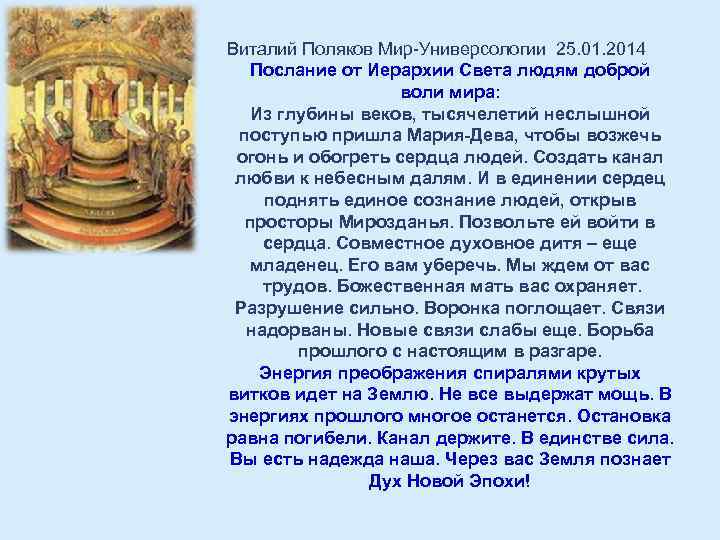 Виталий Поляков Мир-Универсологии 25.01.2014
Послание от Иерархии Света людям доброй воли мира:
Из глубины веков, тысячелетий неслышной поступью пришла Мария-Дева, чтобы возжечь огонь и обогреть сердца людей. Создать канал любви к небесным далям. И в единении сердец поднять единое сознание людей, открыв просторы Мирозданья. Позвольте ей войти в сердца. Совместное духовное дитя – еще младенец. Его вам уберечь. Мы ждем от вас трудов. Божественная мать вас охраняет. Разрушение сильно. Воронка поглощает. Связи надорваны. Новые связи слабы еще. Борьба прошлого с настоящим в разгаре.
Энергия преображения спиралями крутых витков идет на Землю. Не все выдержат мощь. В энергиях прошлого многое останется. Остановка равна погибели. Канал держите. В единстве сила. Вы есть надежда наша. Через вас Земля познает Дух Новой Эпохи!